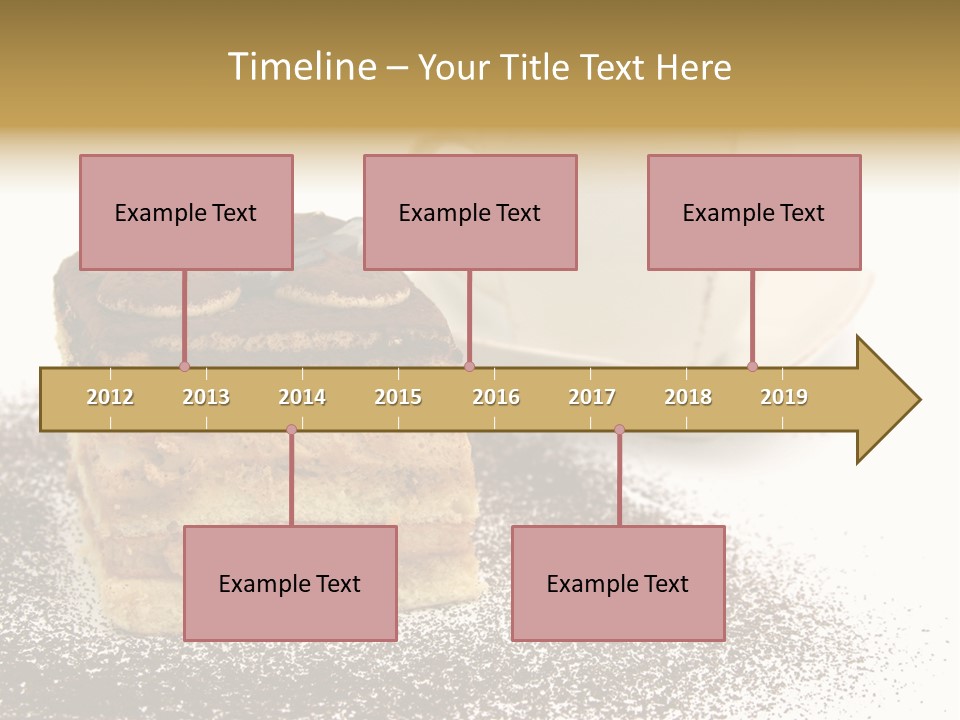 Timeline – Your Title Text Here

Example Text

Example Text

Example Text

2012 2013 2014 2015 2016 2017 2018 2019

Example Text

Example Text